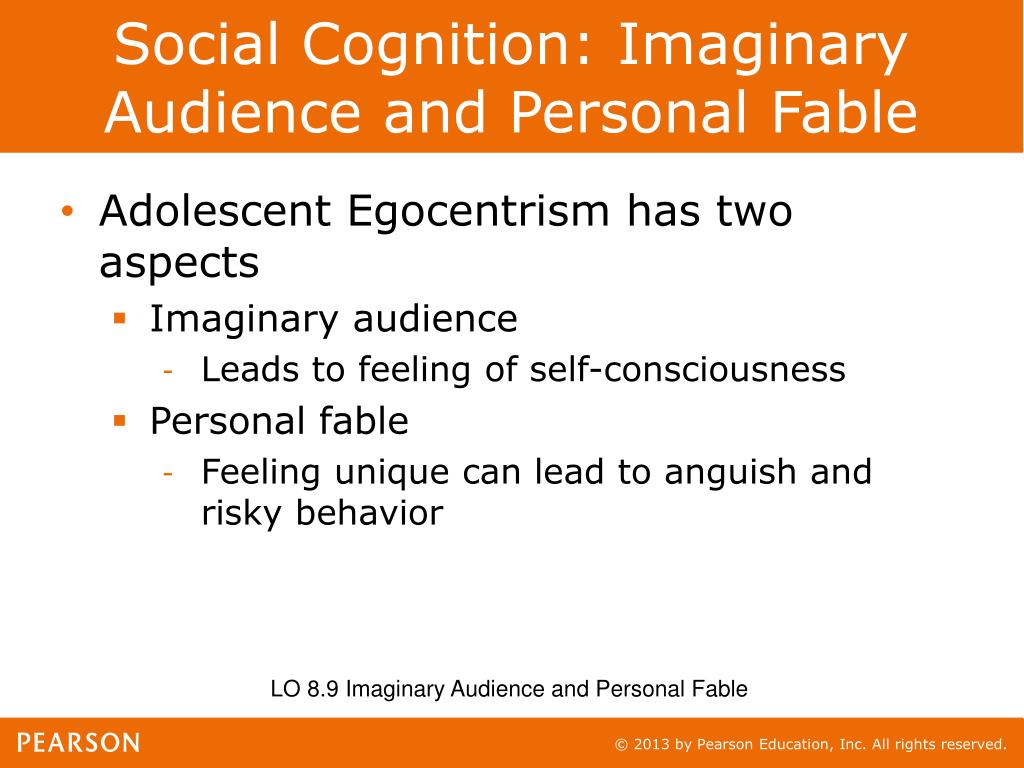 Social Cognition: Imaginary Audience and Personal Fable

• Adolescent Egocentrism has two aspects
  ▪ Imaginary audience
    - Leads to feeling of self-consciousness
  ▪ Personal fable
    - Feeling unique can lead to anguish and risky behavior

LO 8.9 Imaginary Audience and Personal Fable

PEARSON

© 2013 by Pearson Education, Inc. All rights reserved.